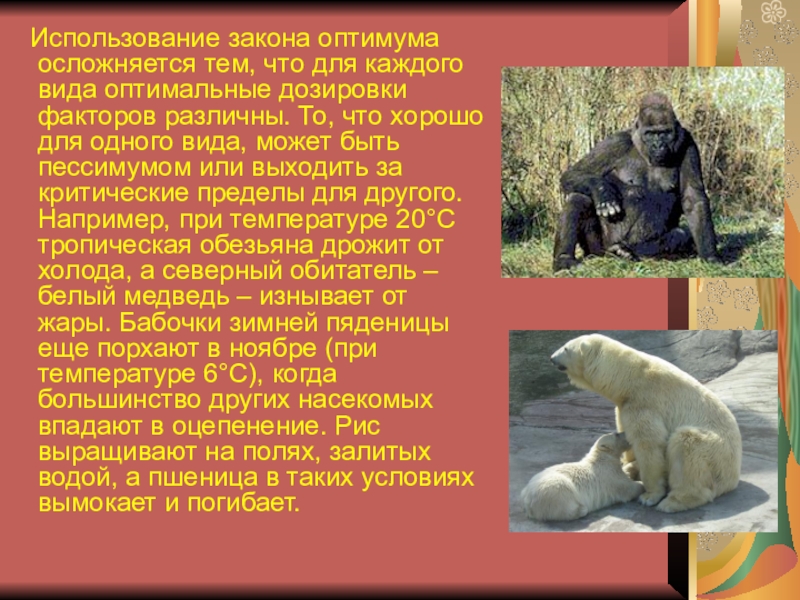 Использование закона оптимума осложняется тем, что для каждого вида оптимальные дозировки факторов различны. То, что хорошо для одного вида, может быть пессимумом или выходить за критические пределы для другого. Например, при температуре 20°С тропическая обезьяна дрожит от холода, а северный обитатель – белый медведь – изнывает от жары. Бабочки зимней пяденицы еще порхают в ноябре (при температуре 6°С), когда большинство других насекомых впадают в оцепенение. Рис выращивают на полях, залитых водой, а пшеница в таких условиях вымокает и погибает.